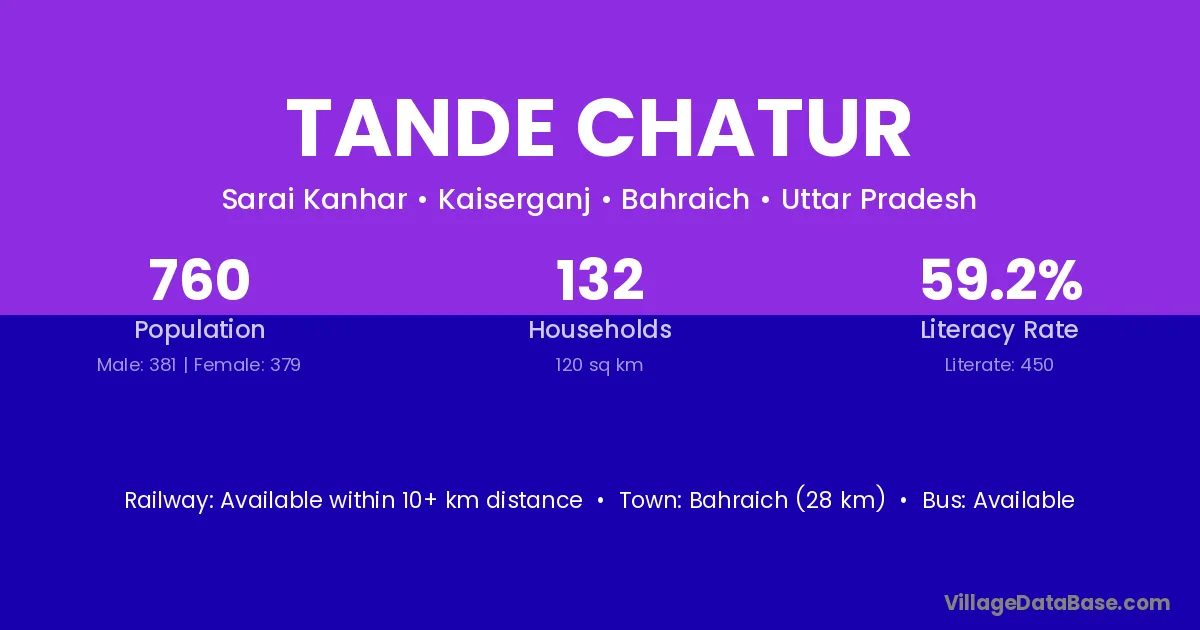 TANDE CHATUR

Sarai Kanhar • Kaiserganj • Bahraich • Uttar Pradesh

760
Population
Male: 381 | Female: 379

132
Households
120 sq km

59.2%
Literacy Rate
Literate: 450

Railway: Available within 10+ km distance • Town: Bahraich (28 km) • Bus: Available

VillageDataBase.com